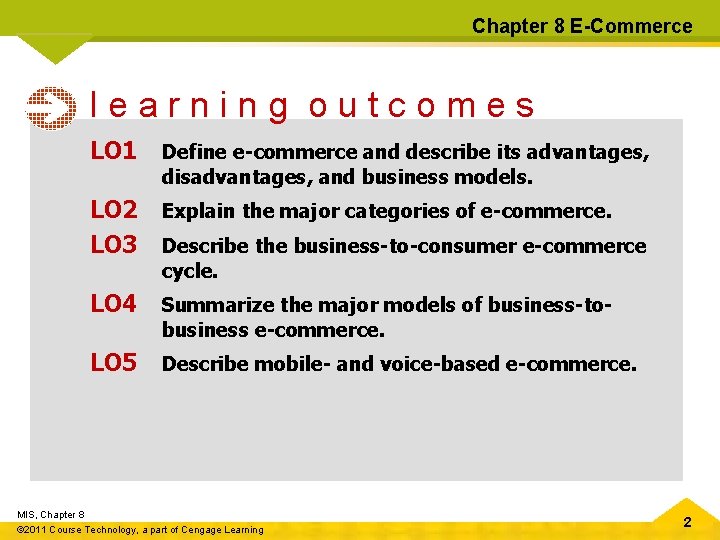 Chapter 8 E-Commerce

learning outcomes

LO1 Define e-commerce and describe its advantages, disadvantages, and business models.

LO2 Explain the major categories of e-commerce.

LO3 Describe the business-to-consumer e-commerce cycle.

LO4 Summarize the major models of business-to-business e-commerce.

LO5 Describe mobile- and voice-based e-commerce.

MIS, Chapter 8
©2011 Course Technology, a part of Cengage Learning

2